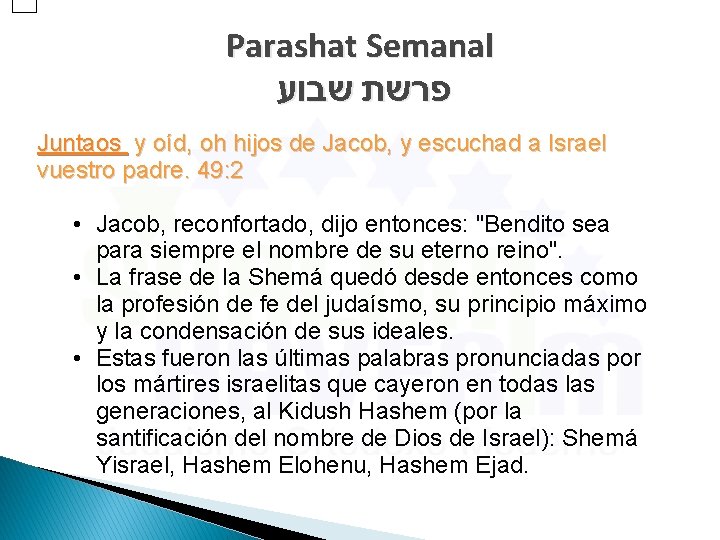 Parashat Semanal
פרשת שבוע

Juntaos y oíd, oh hijos de Jacob, y escuchad a Israel vuestro padre. 49:2

• Jacob, reconfortado, dijo entonces: "Bendito sea para siempre el nombre de su eterno reino".
• La frase de la Shemá quedó desde entonces como la profesión de fe del judaísmo, su principio máximo y la condensación de sus ideales.
• Estas fueron las últimas palabras pronunciadas por los mártires israelitas que cayeron en todas las generaciones, al Kidush Hashem (por la santificación del nombre de Dios de Israel): Shemá Yisrael, Hashem Elohenu, Hashem Ejad.